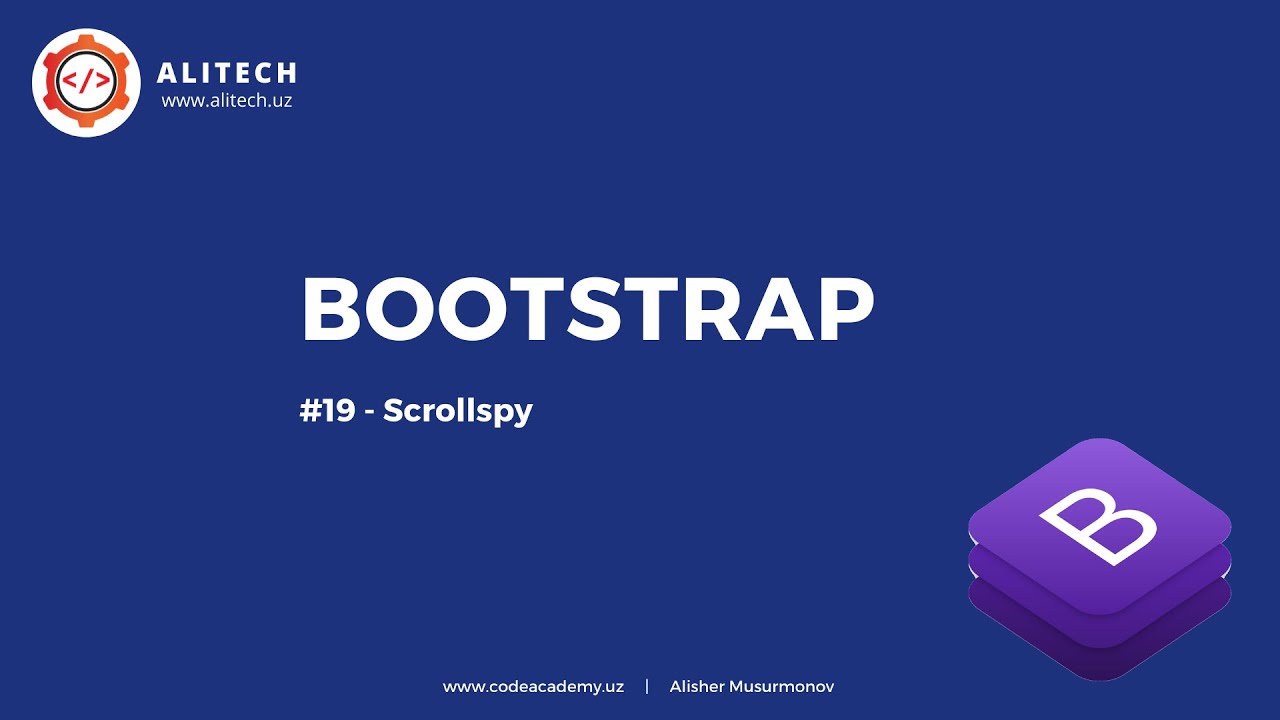 </>

ALITECH
www.alitech.uz

BOOTSTRAP

#19 - Scrollspy

B

www.codeacademy.uz | Alisher Musurmonov